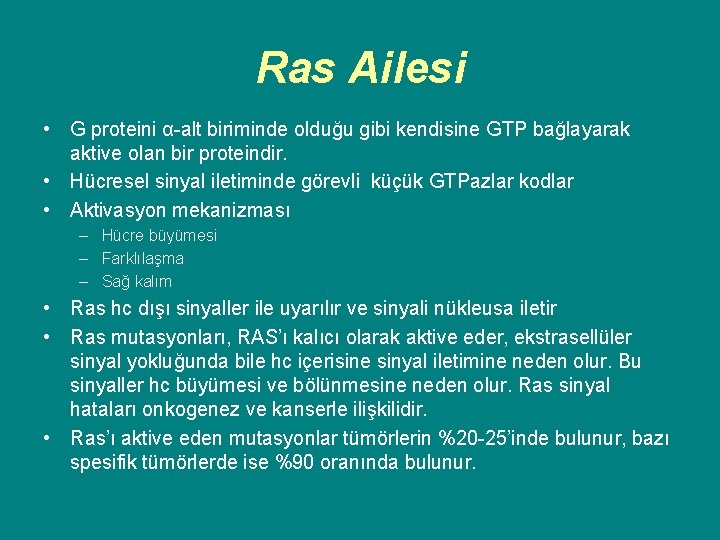 Ras Ailesi

• G proteini α-alt biriminde olduğu gibi kendisine GTP bağlayarak aktive olan bir proteindir.
• Hücresel sinyal iletiminde görevli küçük GTPazlar kodlar
• Aktivasyon mekanizması
– Hücre büyümesi
– Farklılaşma
– Sağ kalım
• Ras hc dışı sinyaller ile uyarılır ve sinyali nükleusa iletir
• Ras mutasyonları, RAS'ı kalıcı olarak aktive eder, ekstrasellüler sinyal yokluğunda bile hc içerisine sinyal iletimine neden olur. Bu sinyaller hc büyümesi ve bölünmesine neden olur. Ras sinyal hataları onkogenez ve kanserle ilişkilidir.
• Ras'ı aktive eden mutasyonlar tümörlerin %20-25'inde bulunur, bazı spesifik tümörlerde ise %90 oranında bulunur.